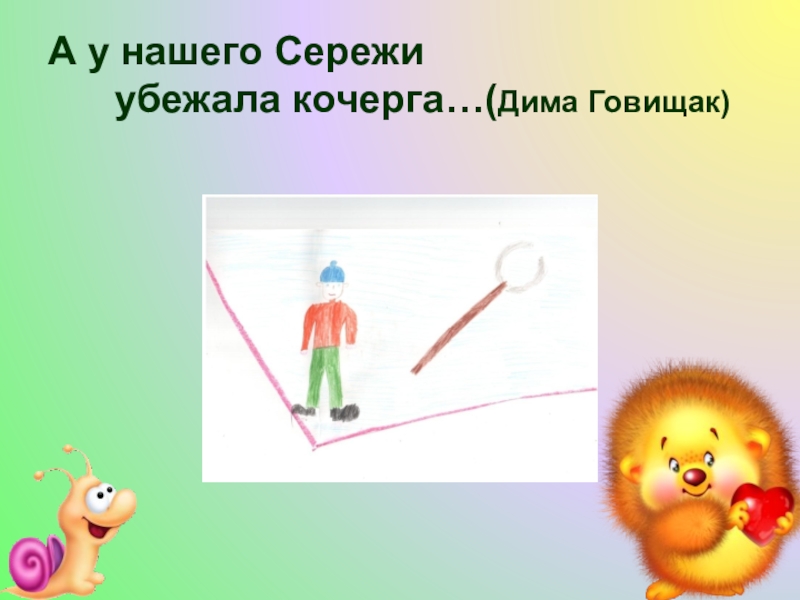 А у нашего Сережи
убежала кочерга…(Дима Говищак)